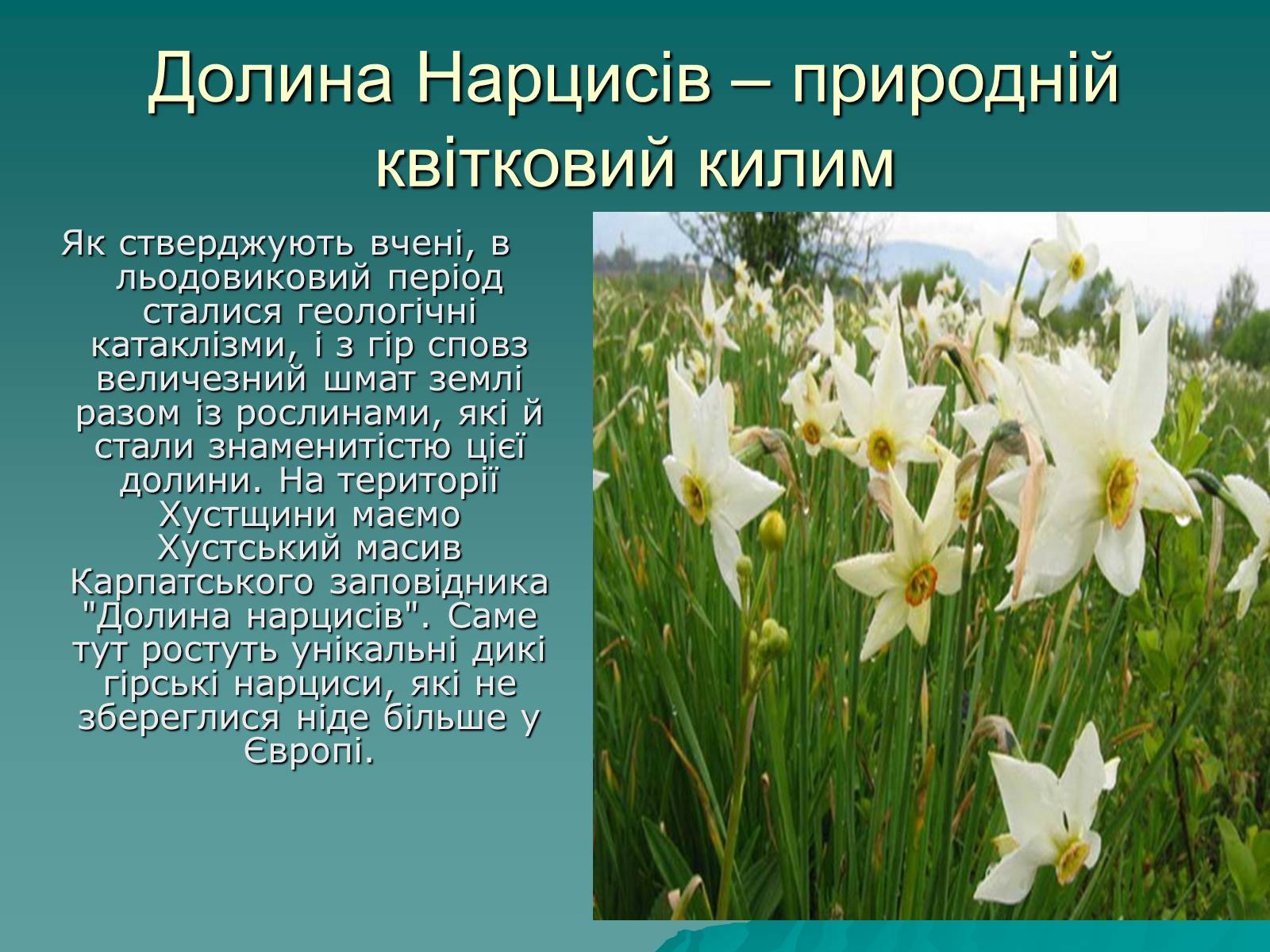 Долина Нарцисів – природній квітковий килим

Як стверджують вчені, в льодовиковий період сталися геологічні катаклізми, і з гір сповз величезний шмат землі разом із рослинами, які й стали знаменитістю цієї долини. На території Хустщини маємо Хустський масив Карпатського заповідника "Долина нарцисів". Саме тут ростуть унікальні дикі гірські нарциси, які не збереглися ніде більше у Європі.